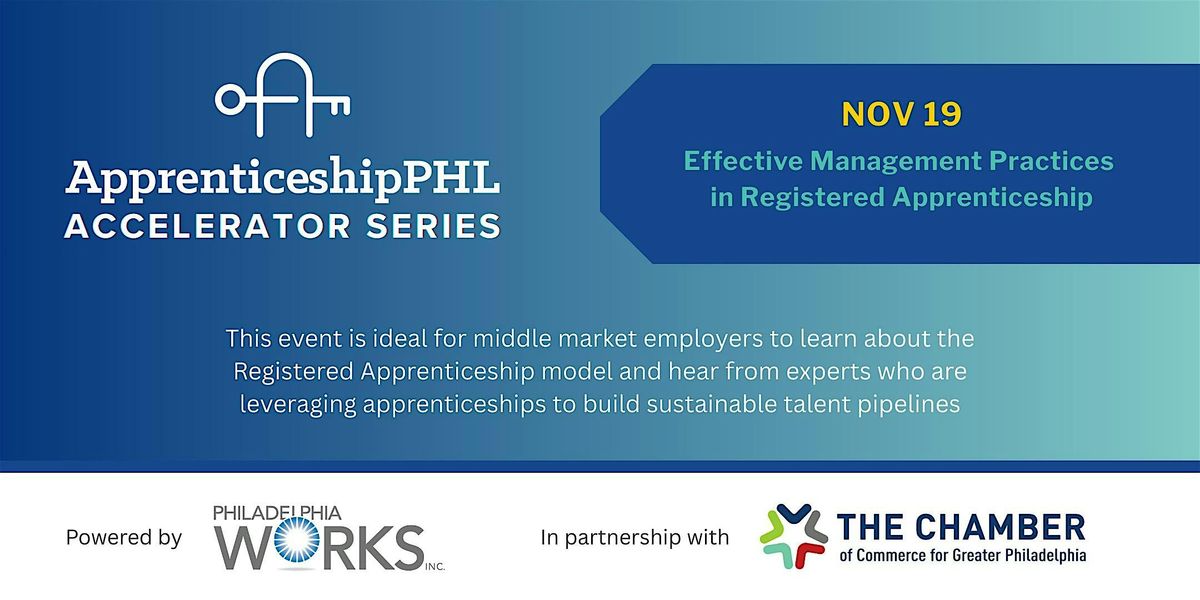 ApprenticeshipPHL
ACCELERATOR SERIES

NOV 19

Effective Management Practices in Registered Apprenticeship

This event is ideal for middle market employers to learn about the Registered Apprenticeship model and hear from experts who are leveraging apprenticeships to build sustainable talent pipelines

Powered by PHILADELPHIA WORKS INC.

In partnership with THE CHAMBER of Commerce for Greater Philadelphia